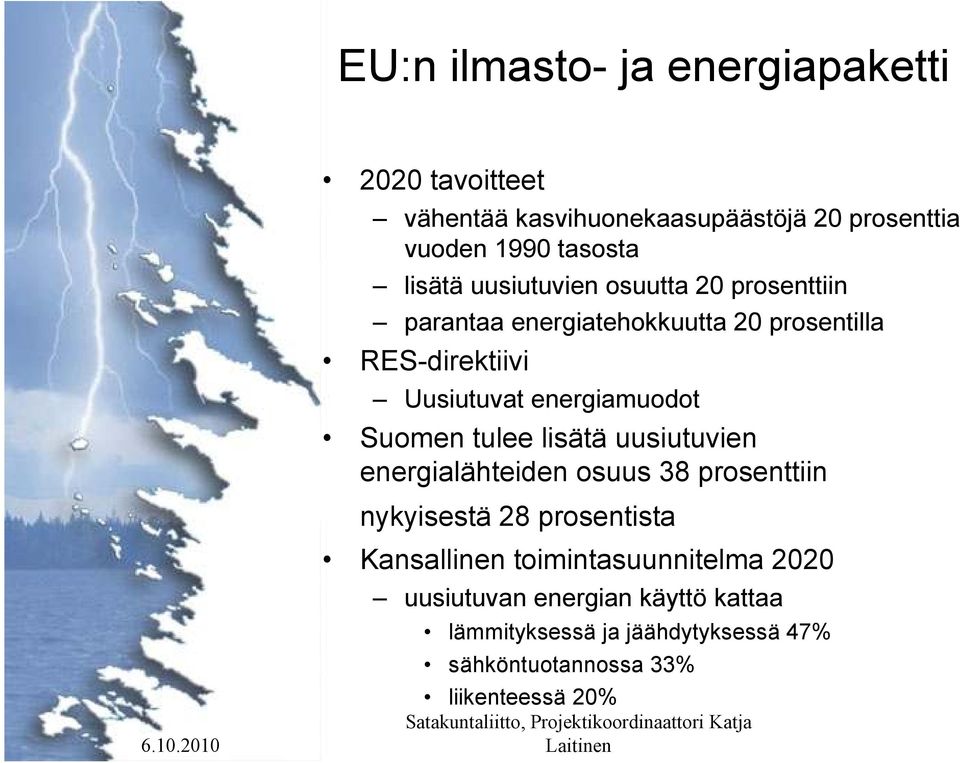 EU:n ilmasto- ja energiapaketti

• 2020 tavoitteet
– vähentää kasvihuonekaasupäästöjä 20 prosenttia vuoden 1990 tasosta
– lisätä uusiutuvien osuutta 20 prosenttiin
– parantaa energiatehokkuutta 20 prosentilla
• RES-direktiivi
– Uusiutuvat energiamuodot
• Suomen tulee lisätä uusiutuvien energialähteiden osuus 38 prosenttiin nykyisestä 28 prosentista
• Kansallinen toimintasuunnitelma 2020
– uusiutuvan energian käyttö kattaa
• lämmityksessä ja jäähdytyksessä 47%
• sähköntuotannossa 33%
• liikenteessä 20%

6.10.2010

Satakuntaliitto, Projektikoordinaattori Katja Laitinen